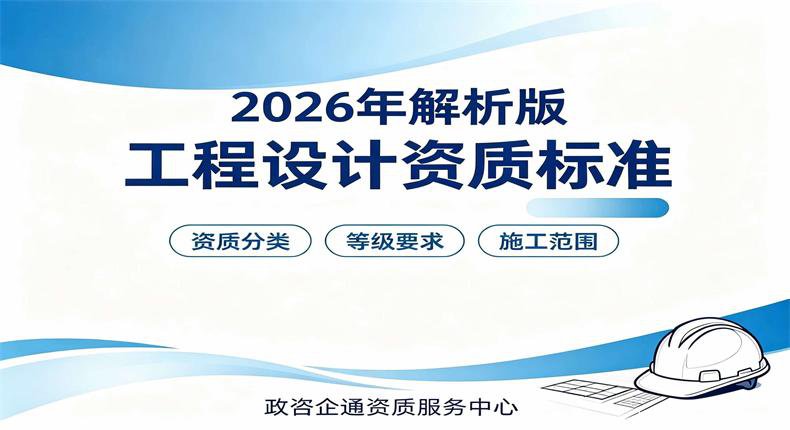 2026年解析版
工程设计资质标准

资质分类 等级要求 施工范围

政咨企通资质服务中心